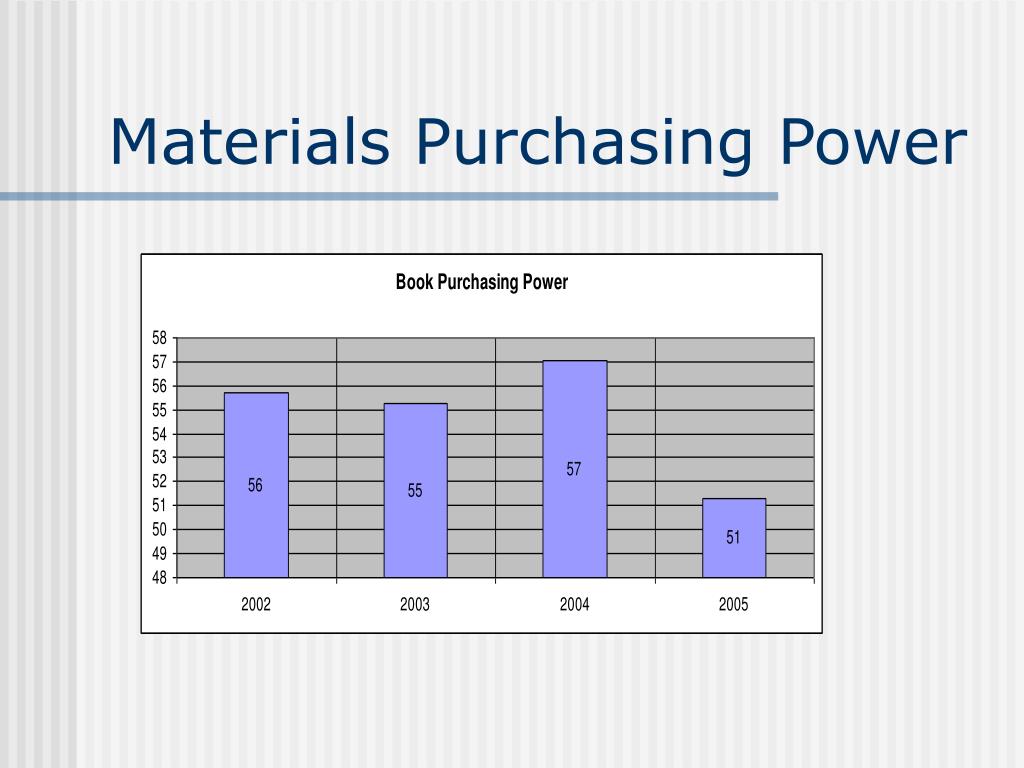 Materials Purchasing Power

Book Purchasing Power

58
57
56
55
54
53
52
51
50
49
48

56
55
57
51

2002
2003
2004
2005